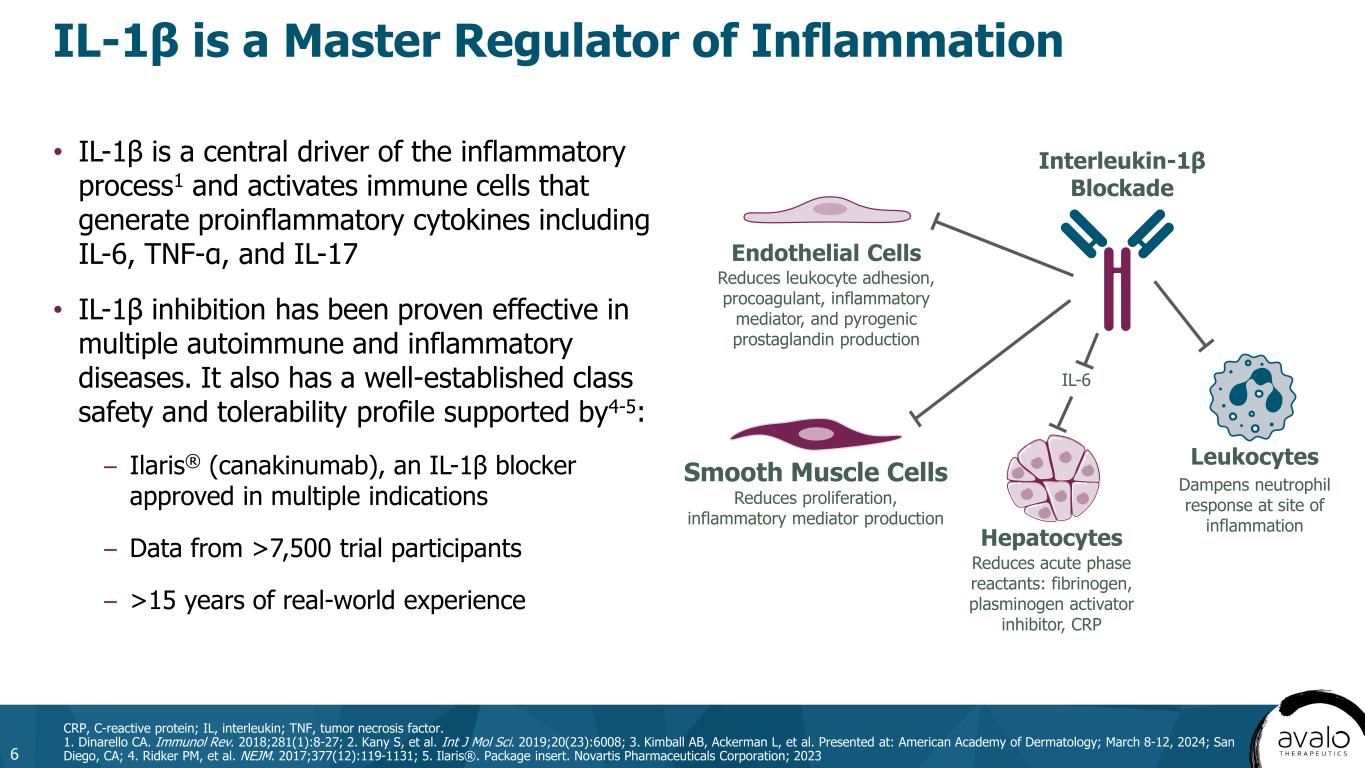 IL-1β is a Master Regulator of Inflammation

• IL-1β is a central driver of the inflammatory process$^1$ and activates immune cells that generate proinflammatory cytokines including IL-6, TNF-α, and IL-17

• IL-1β inhibition has been proven effective in multiple autoimmune and inflammatory diseases. It also has a well-established class safety and tolerability profile supported by$^{4-5}$:

– Ilaris® (canakinumab), an IL-1β blocker approved in multiple indications

– Data from >7,500 trial participants

– >15 years of real-world experience

Interleukin-1β Blockade

Endothelial Cells
Reduces leukocyte adhesion, procoagulant, inflammatory mediator, and pyrogenic prostaglandin production

IL-6

Smooth Muscle Cells
Reduces proliferation, inflammatory mediator production

Hepatocytes
Reduces acute phase reactants: fibrinogen, plasminogen activator inhibitor, CRP

Leukocytes
Dampens neutrophil response at site of inflammation

CRP, C-reactive protein; IL, interleukin; TNF, tumor necrosis factor.
1. Dinarello CA. Immunol Rev. 2018;281(1):8-27; 2. Kany S, et al. Int J Mol Sci. 2019;20(23):6008; 3. Kimball AB, Ackerman L, et al. Presented at: American Academy of Dermatology; March 8-12, 2024; San Diego, CA; 4. Ridker PM, et al. NEJM. 2017;377(12):119-1131; 5. Ilaris®. Package insert. Novartis Pharmaceuticals Corporation; 2023

6

avalo THERAPEUTICS